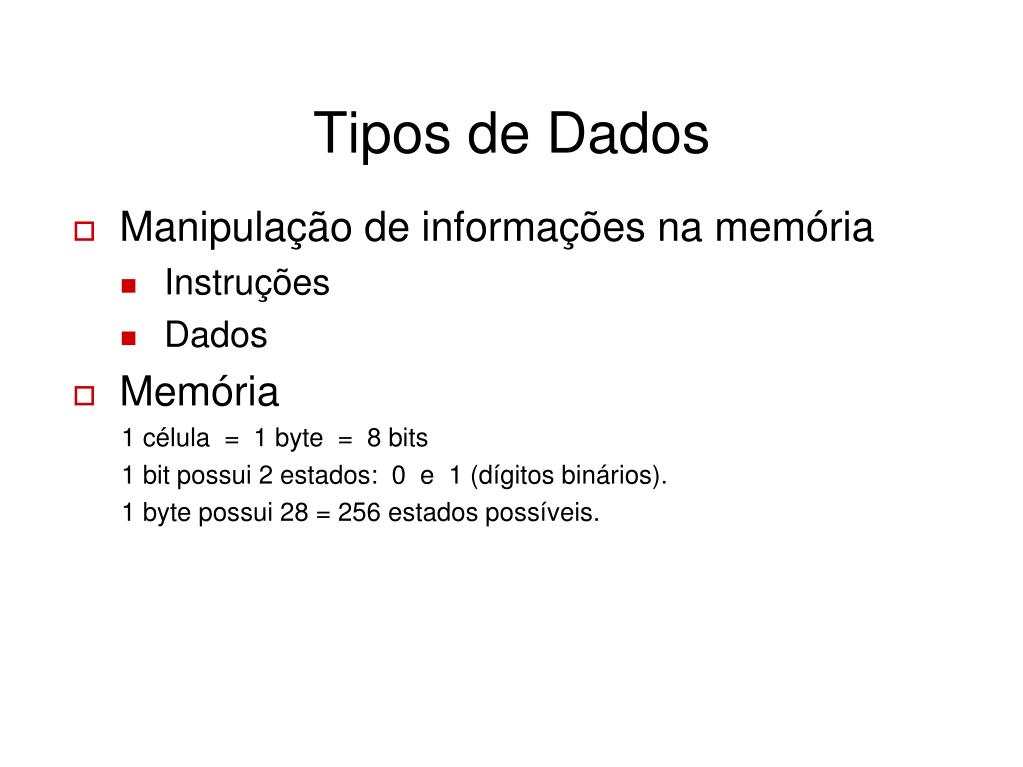 Tipos de Dados

Manipulação de informações na memória

Instruções

Dados

Memória

1 célula = 1 byte = 8 bits

1 bit possui 2 estados: 0 e 1 (dígitos binários).

1 byte possui 28 = 256 estados possíveis.